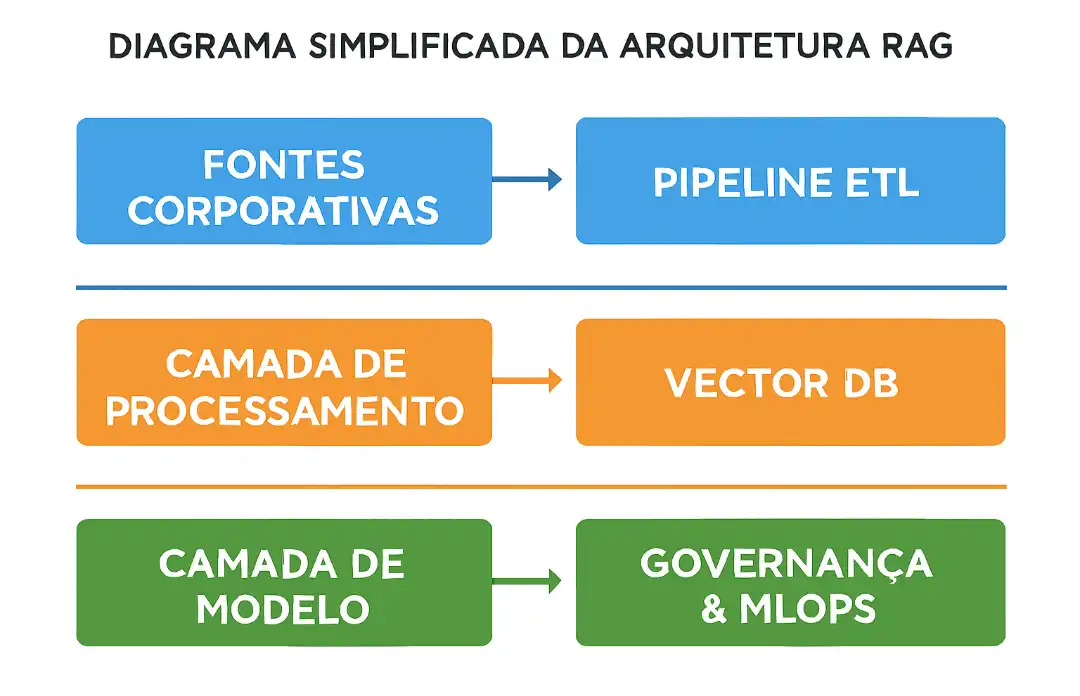 DIAGRAMA SIMPLIFICADA DA ARQUITETURA RAG

FONTES CORPORATIVAS

PIPELINE ETL

CAMADA DE PROCESSAMENTO

VECTOR DB

CAMADA DE MODELO

GOVERNANÇA & MLOPS